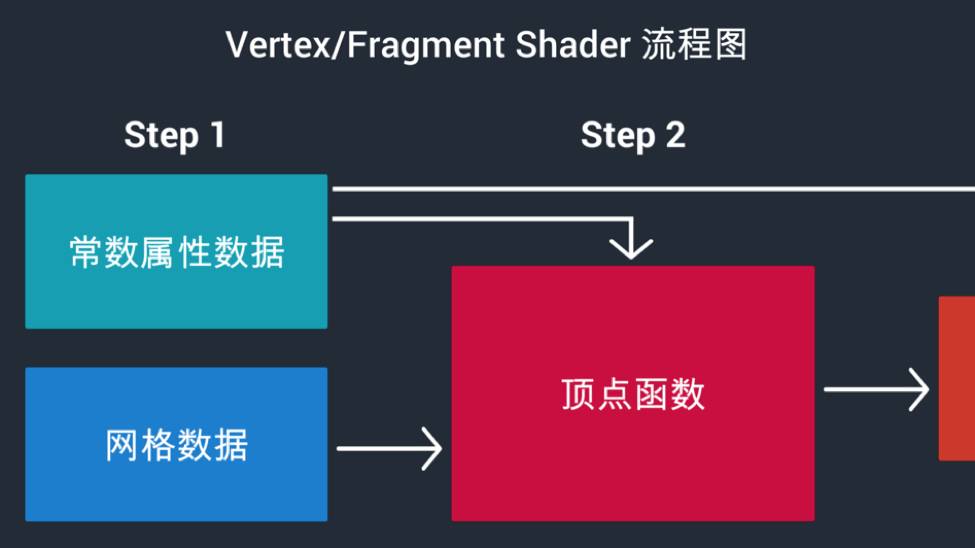 Vertex/Fragment Shader 流程图

Step 1

Step 2

常数属性数据

网格数据

顶点函数